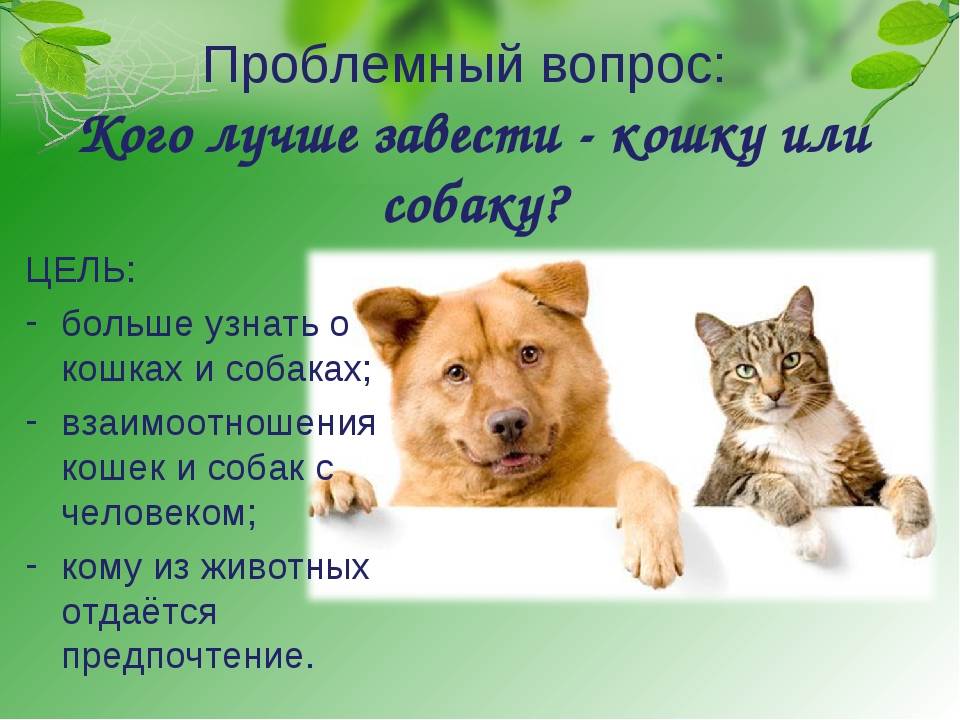 Проблемный вопрос:
Кого лучше завести - кошку или собаку?

ЦЕЛЬ:
- больше узнать о кошках и собаках;
- взаимоотношения кошек и собак с человеком;
- кому из животных отдаётся предпочтение.